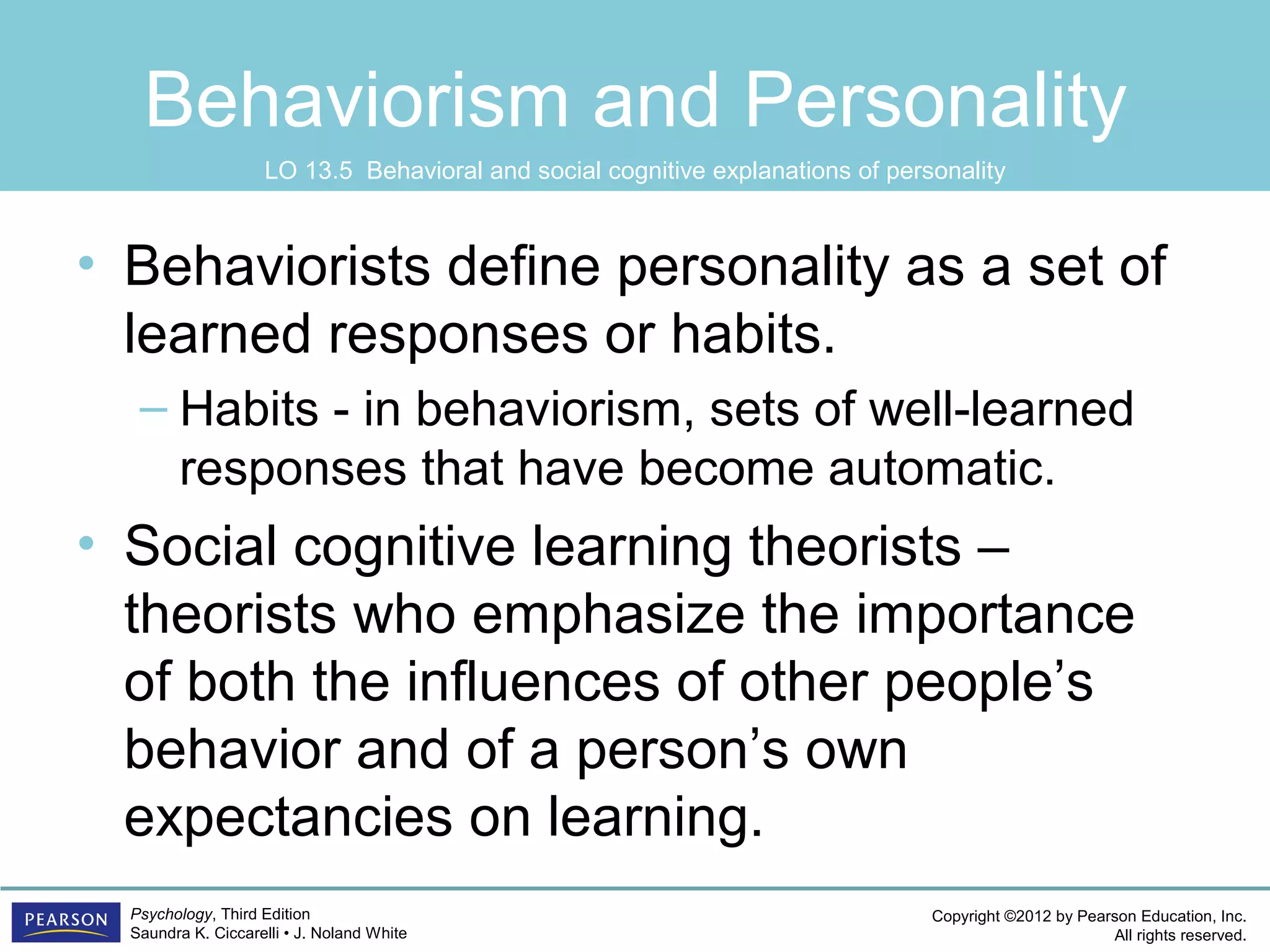 Behaviorism and Personality

LO 13.5 Behavioral and social cognitive explanations of personality

• Behaviorists define personality as a set of learned responses or habits.
– Habits - in behaviorism, sets of well-learned responses that have become automatic.

• Social cognitive learning theorists – theorists who emphasize the importance of both the influences of other people's behavior and of a person's own expectancies on learning.

PEARSON

Psychology, Third Edition
Saundra K. Ciccarelli • J. Noland White

Copyright ©2012 by Pearson Education, Inc.
All rights reserved.